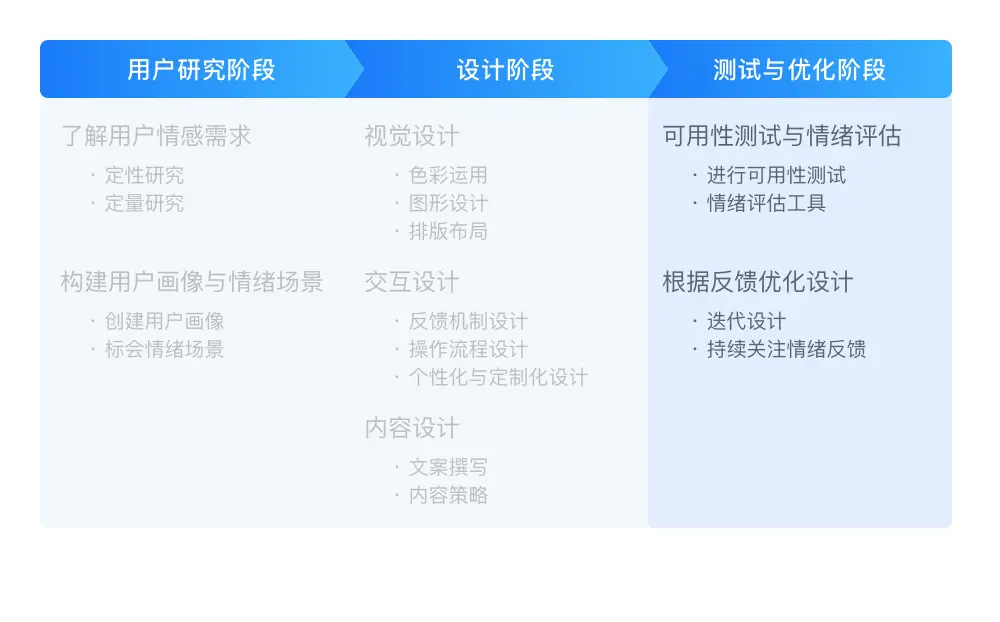 用户研究阶段

了解用户情感需求
· 定性研究
· 定量研究

构建用户画像与情绪场景
· 创建用户画像
· 标会情绪场景

设计阶段

视觉设计
· 色彩运用
· 图形设计
· 排版布局

交互设计
· 反馈机制设计
· 操作流程设计
· 个性化与定制化设计

内容设计
· 文案撰写
· 内容策略

测试与优化阶段

可用性测试与情绪评估
· 进行可用性测试
· 情绪评估工具

根据反馈优化设计
· 迭代设计
· 持续关注情绪反馈